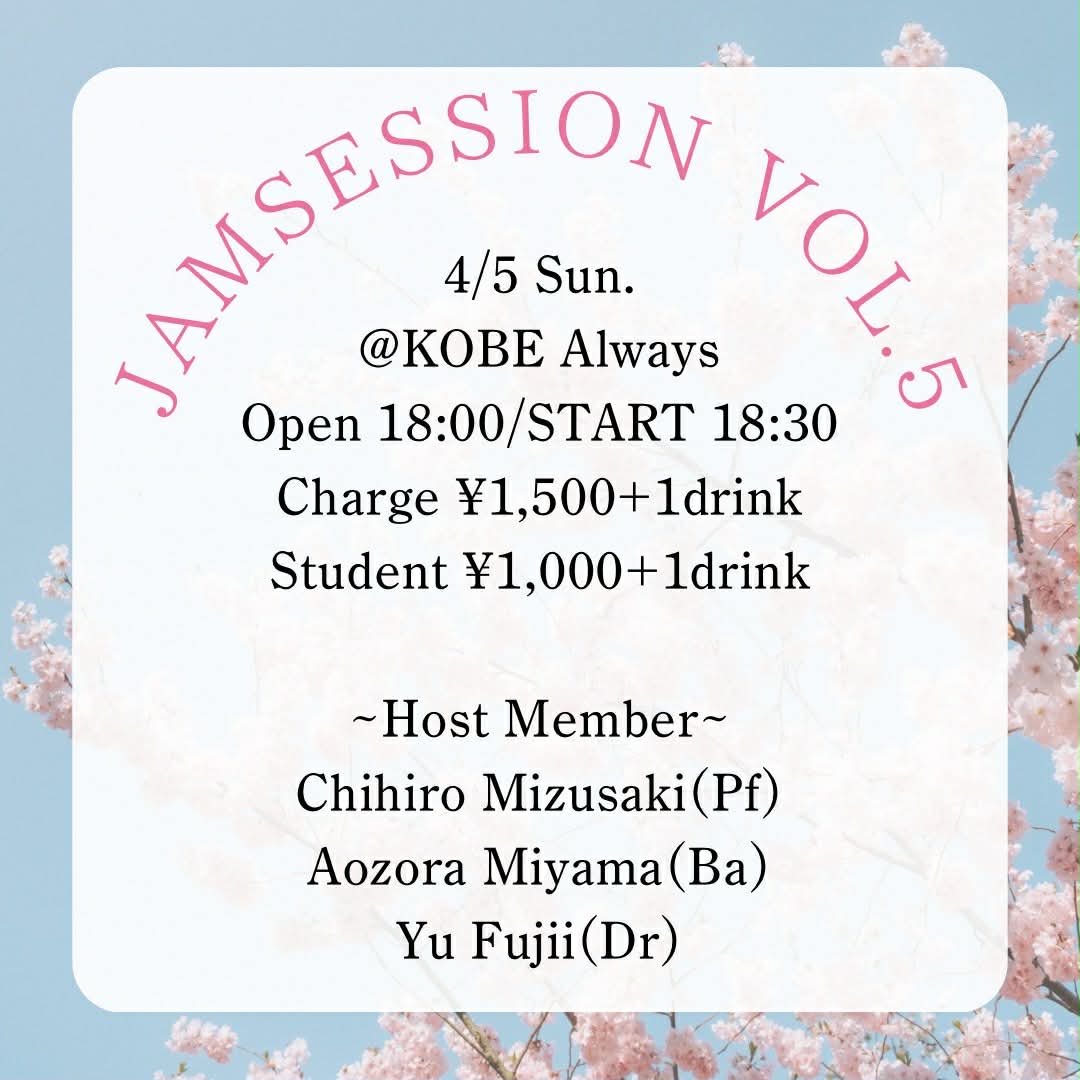 JAMSESSION VOL.5

4/5 Sun.
@KOBE Always
Open 18:00/START 18:30
Charge ¥1,500+1drink
Student ¥1,000+1drink

~Host Member~
Chihiro Mizusaki(Pf)
Aozora Miyama(Ba)
Yu Fujii(Dr)